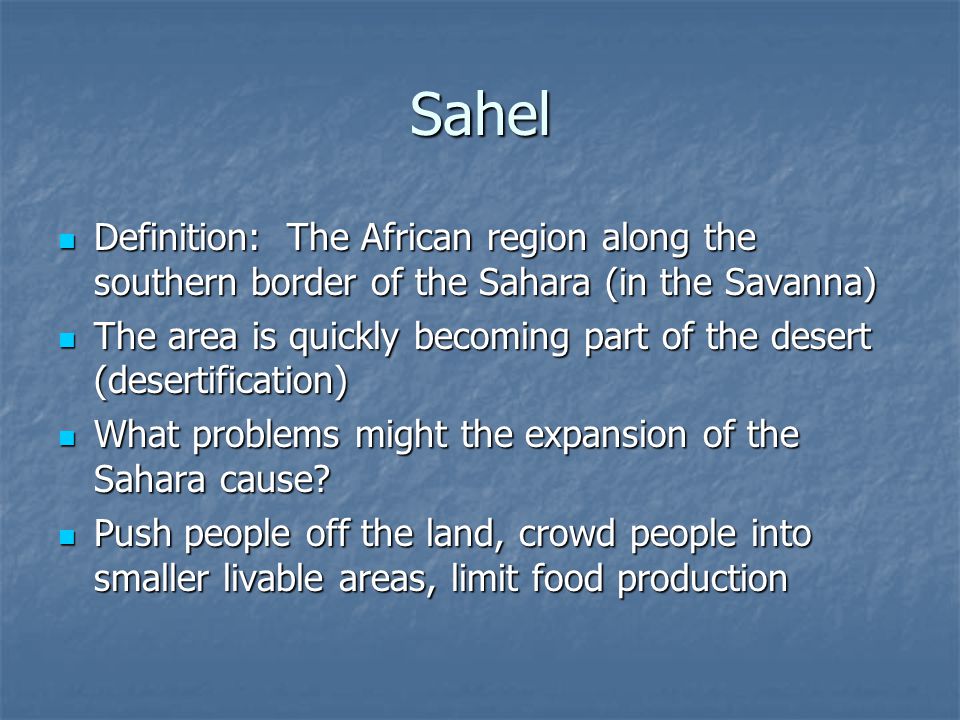 Sahel

- Definition: The African region along the southern border of the Sahara (in the Savanna)
- The area is quickly becoming part of the desert (desertification)
- What problems might the expansion of the Sahara cause?
- Push people off the land, crowd people into smaller livable areas, limit food production